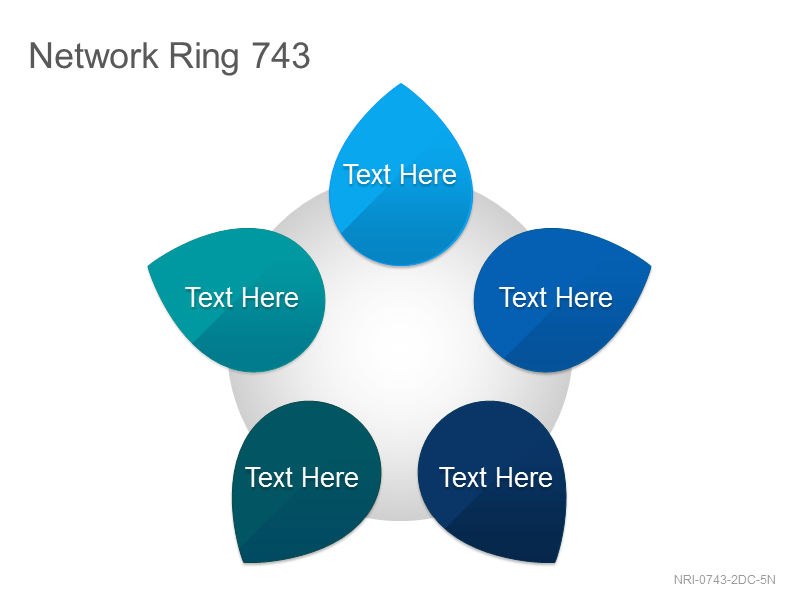 Network Ring 743

Text Here

Text Here

Text Here

Text Here

Text Here

NRI-0743-2DC-5N